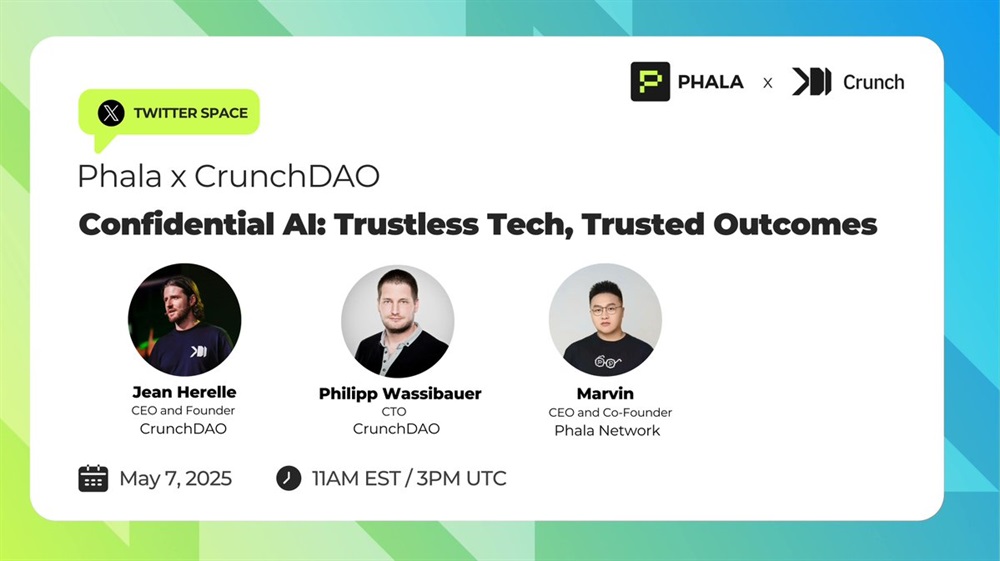 PHALA x Crunch

TWITTER SPACE

Phala x CrunchDAO

Confidential AI: Trustless Tech, Trusted Outcomes

Jean Herelle
CEO and Founder
CrunchDAO

Philipp Wassibauer
CTO
CrunchDAO

Marvin
CEO and Co-Founder
Phala Network

May 7, 2025

11AM EST / 3PM UTC